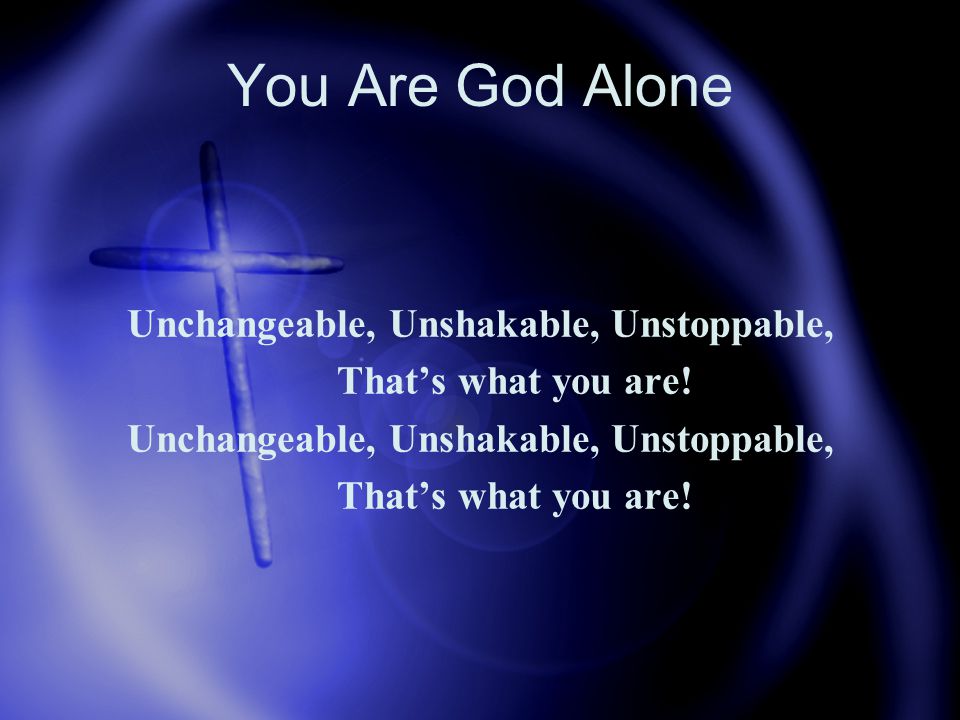 You Are God Alone

Unchangeable, Unshakable, Unstoppable,
That’s what you are!
Unchangeable, Unshakable, Unstoppable,
That’s what you are!